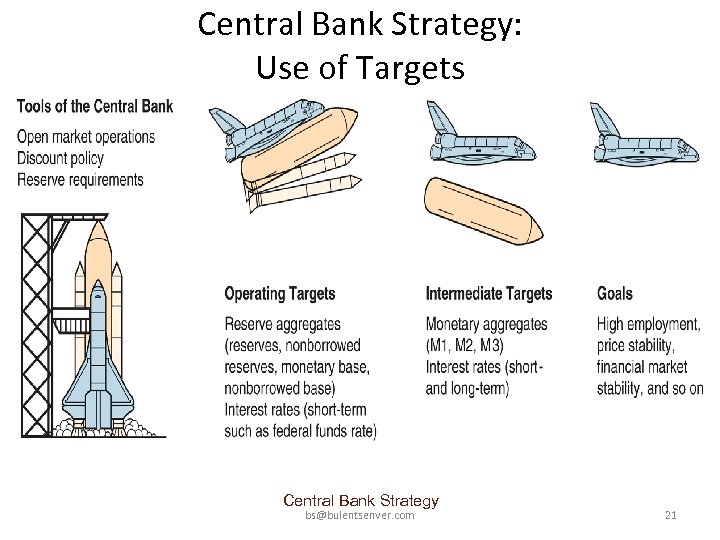 Central Bank Strategy:
Use of Targets

Tools of the Central Bank
Open market operations
Discount policy
Reserve requirements

Operating Targets
Reserve aggregates (reserves, nonborrowed reserves, monetary base, nonborrowed base)
Interest rates (short-term such as federal funds rate)

Intermediate Targets
Monetary aggregates (M1, M2, M3)
Interest rates (short- and long-term)

Goals
High employment, price stability, financial market stability, and so on

Central Bank Strategy

bs@bulentsenver.com

21